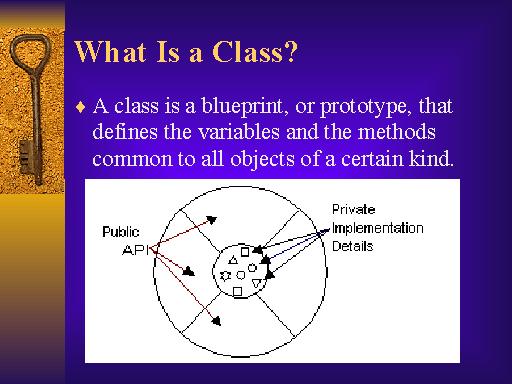 What Is a Class?

♦ A class is a blueprint, or prototype, that defines the variables and the methods common to all objects of a certain kind.

Public API

Private Implementation Details